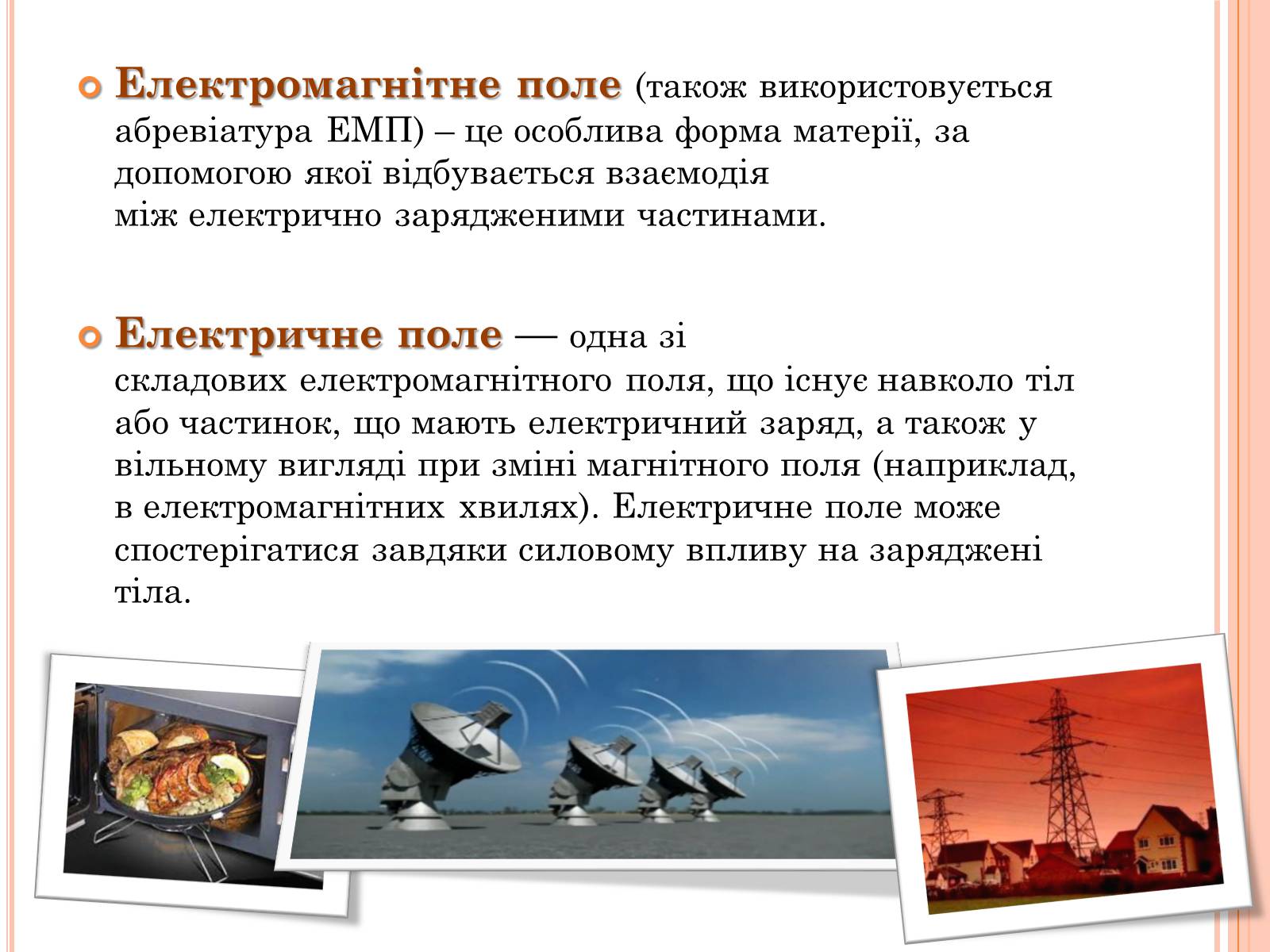 Електромагнітне поле (також використовується абревіатура ЕМП) – це особлива форма матерії, за допомогою якої відбувається взаємодія між електрично зарядженими частинами.

Електричне поле — одна зі складових електромагнітного поля, що існує навколо тіл або частинок, що мають електричний заряд, а також у вільному вигляді при зміні магнітного поля (наприклад, в електромагнітних хвилях). Електричне поле може спостерігатися завдяки силовому впливу на заряджені тіла.